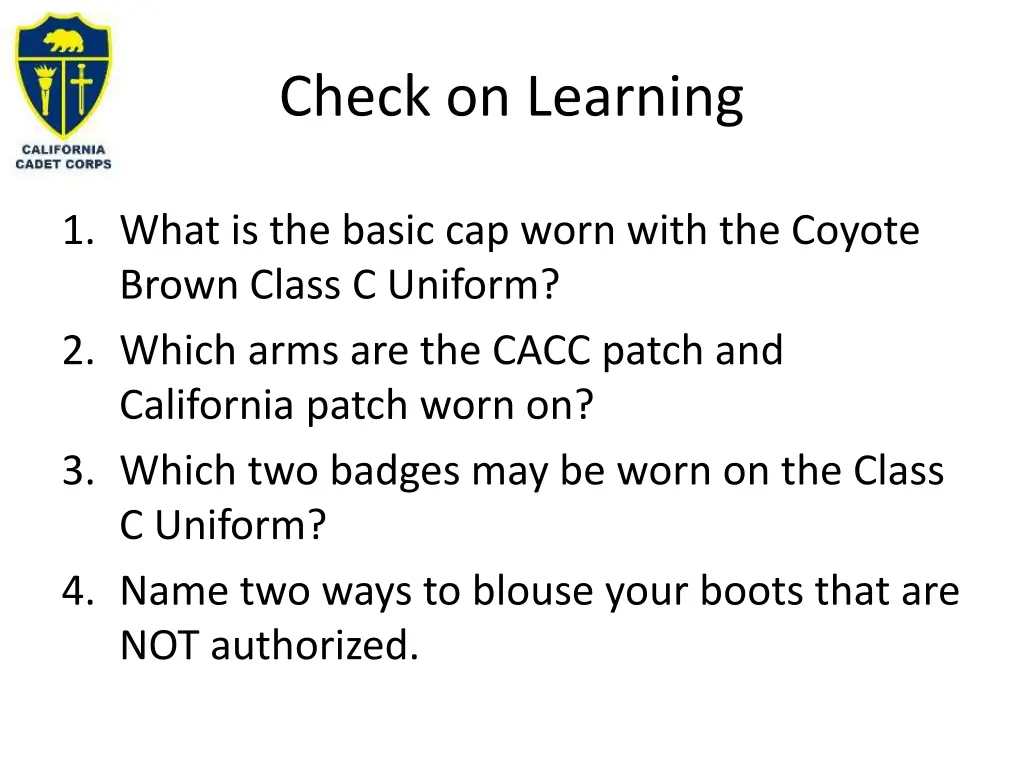 CALIFORNIA CADET CORPS

Check on Learning

1. What is the basic cap worn with the Coyote Brown Class C Uniform?
2. Which arms are the CACC patch and California patch worn on?
3. Which two badges may be worn on the Class C Uniform?
4. Name two ways to blouse your boots that are NOT authorized.